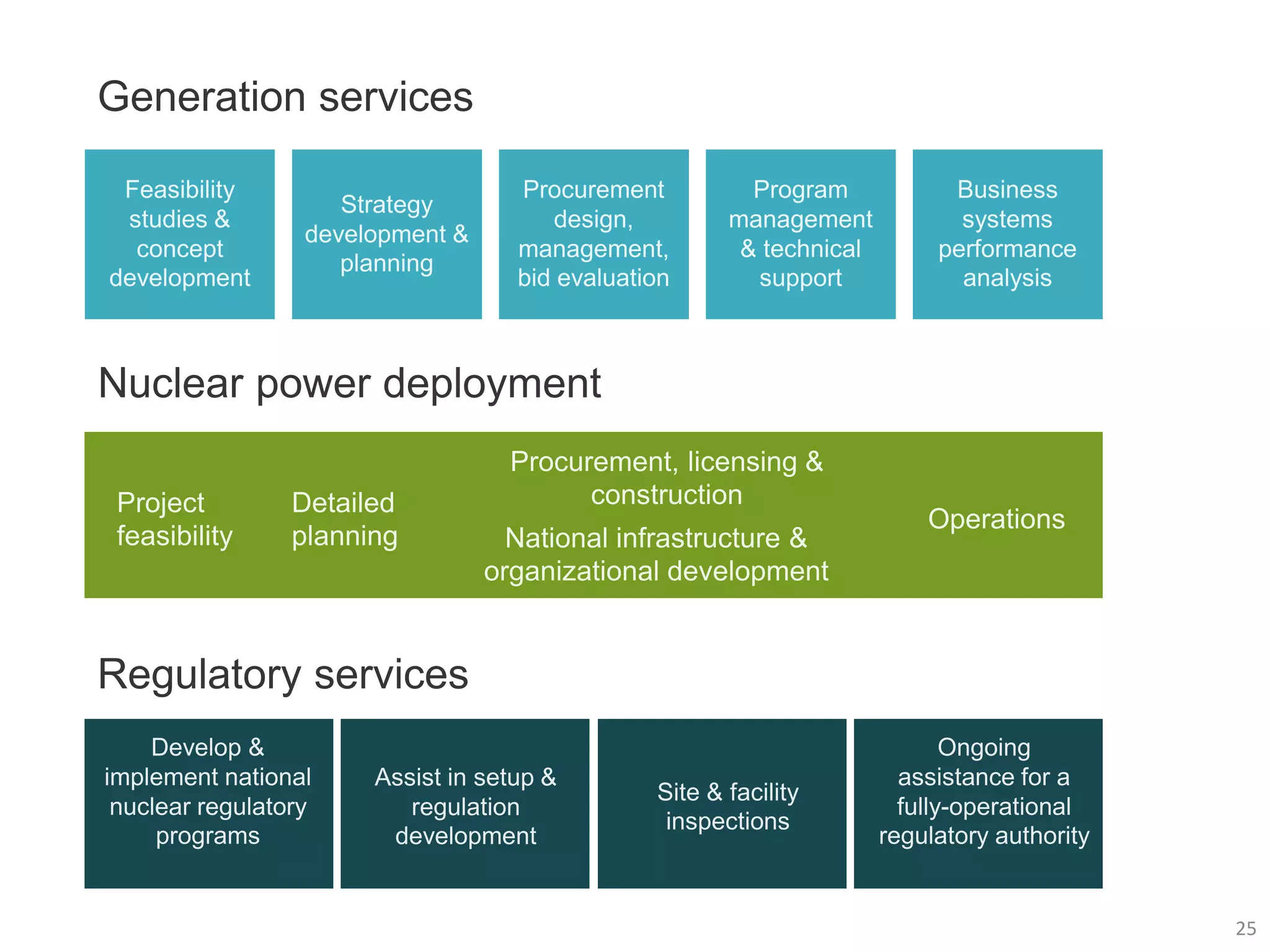 Generation services

Feasibility studies & concept development

Strategy development & planning

Procurement design, management, bid evaluation

Program management & technical support

Business systems performance analysis

Nuclear power deployment

Project feasibility

Detailed planning

Procurement, licensing & construction

National infrastructure & organizational development

Operations

Regulatory services

Develop & implement national nuclear regulatory programs

Assist in setup & regulation development

Site & facility inspections

Ongoing assistance for a fully-operational regulatory authority

25